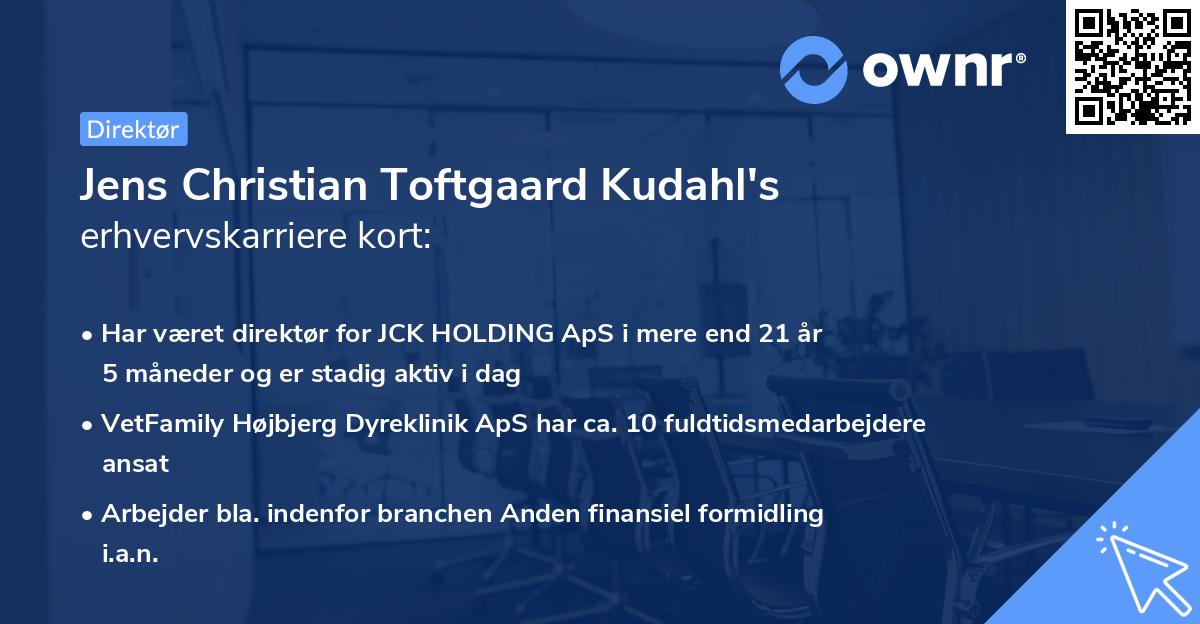 ownr®

Direktør

Jens Christian Toftgaard Kudahl's erhvervskarriere kort:

• Har været direktør for JCK HOLDING ApS i mere end 21 år 5 måneder og er stadig aktiv i dag

• VetFamily Højbjerg Dyreklinik ApS har ca. 10 fuldtidsmedarbejdere ansat

• Arbejder bla. indenfor branchen Anden finansiel formidling i.a.n.